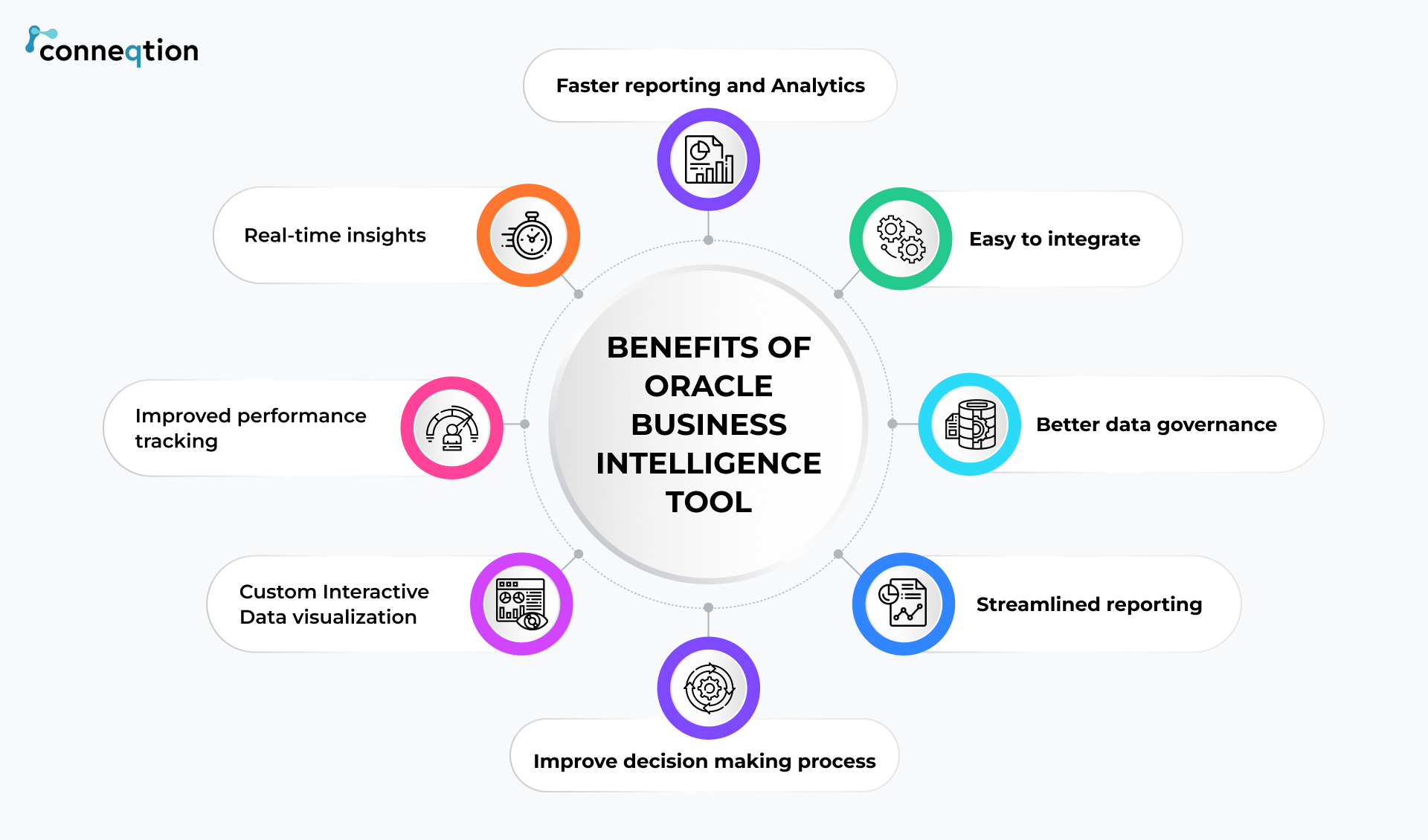 conneqtion

BENEFITS OF ORACLE BUSINESS INTELLIGENCE TOOL

Faster reporting and Analytics

Easy to integrate

Better data governance

Streamlined reporting

Improve decision making process

Custom Interactive Data visualization

Improved performance tracking

Real-time insights